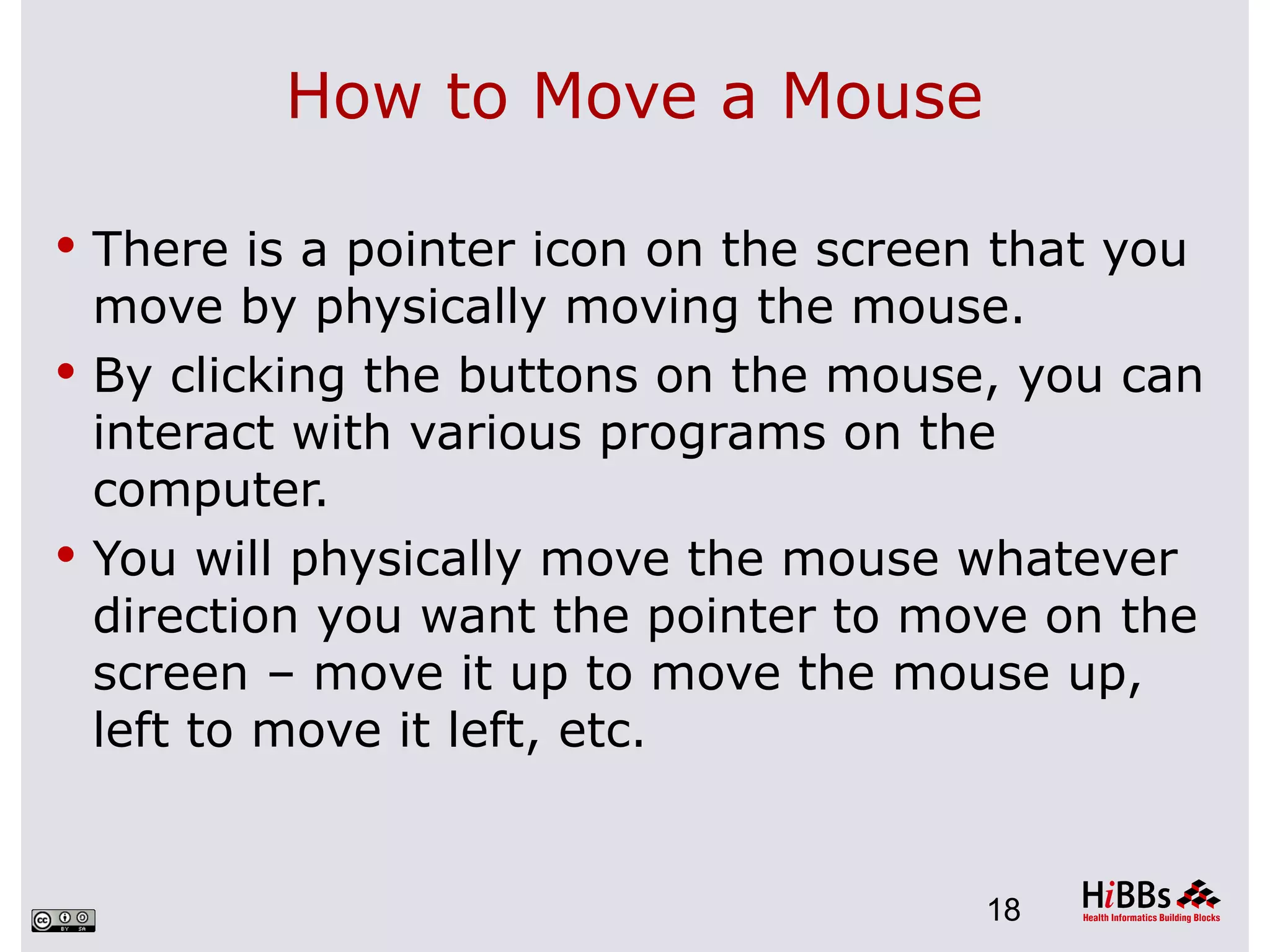 How to Move a Mouse

• There is a pointer icon on the screen that you move by physically moving the mouse.

• By clicking the buttons on the mouse, you can interact with various programs on the computer.

• You will physically move the mouse whatever direction you want the pointer to move on the screen – move it up to move the mouse up, left to move it left, etc.

cc BY SA

18

HiBBs
Health Informatics Building Blocks